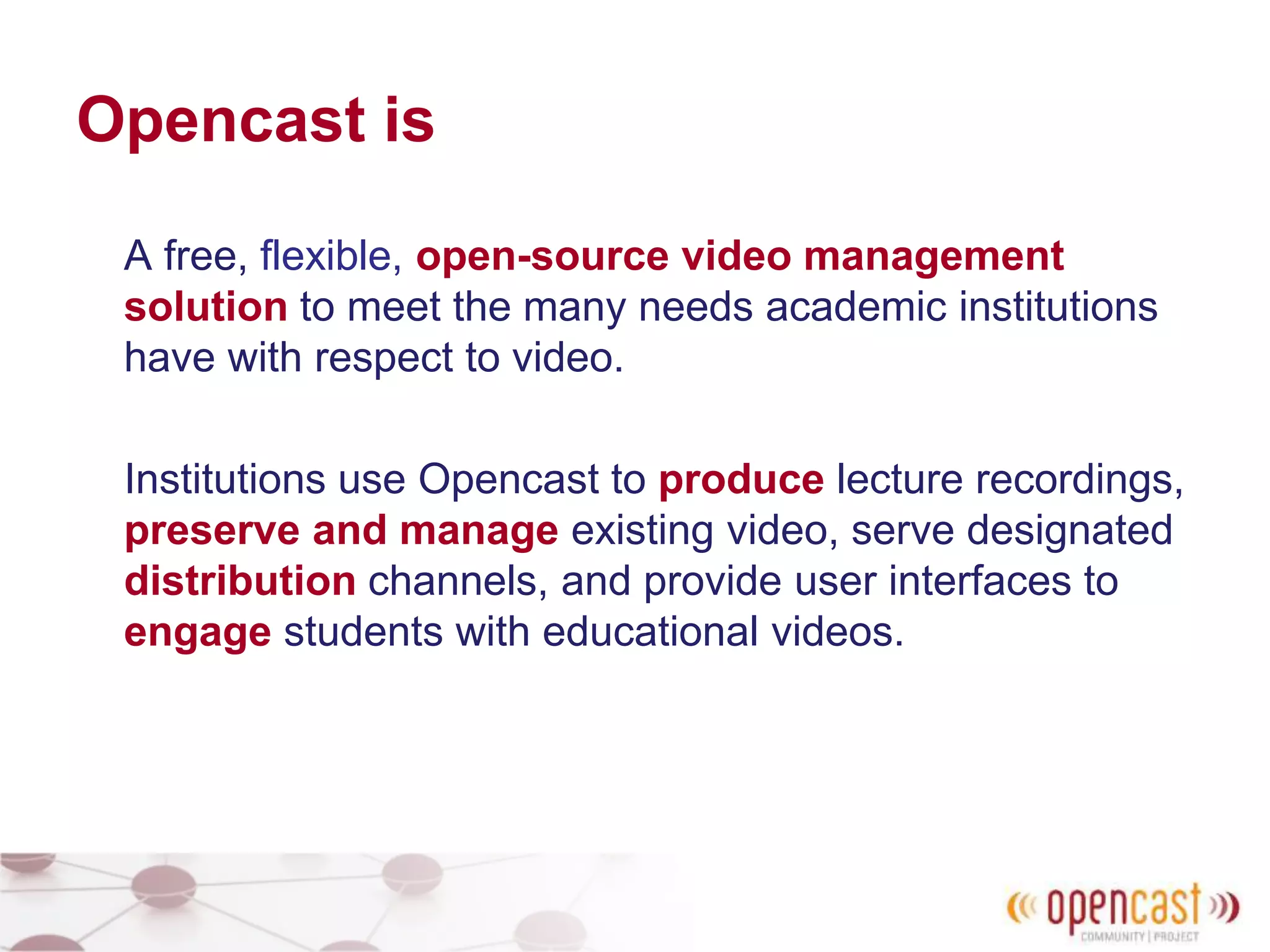 Opencast is

A free, flexible, open-source video management solution to meet the many needs academic institutions have with respect to video.

Institutions use Opencast to produce lecture recordings, preserve and manage existing video, serve designated distribution channels, and provide user interfaces to engage students with educational videos.

opencast
COMMUNITY | PROJECT